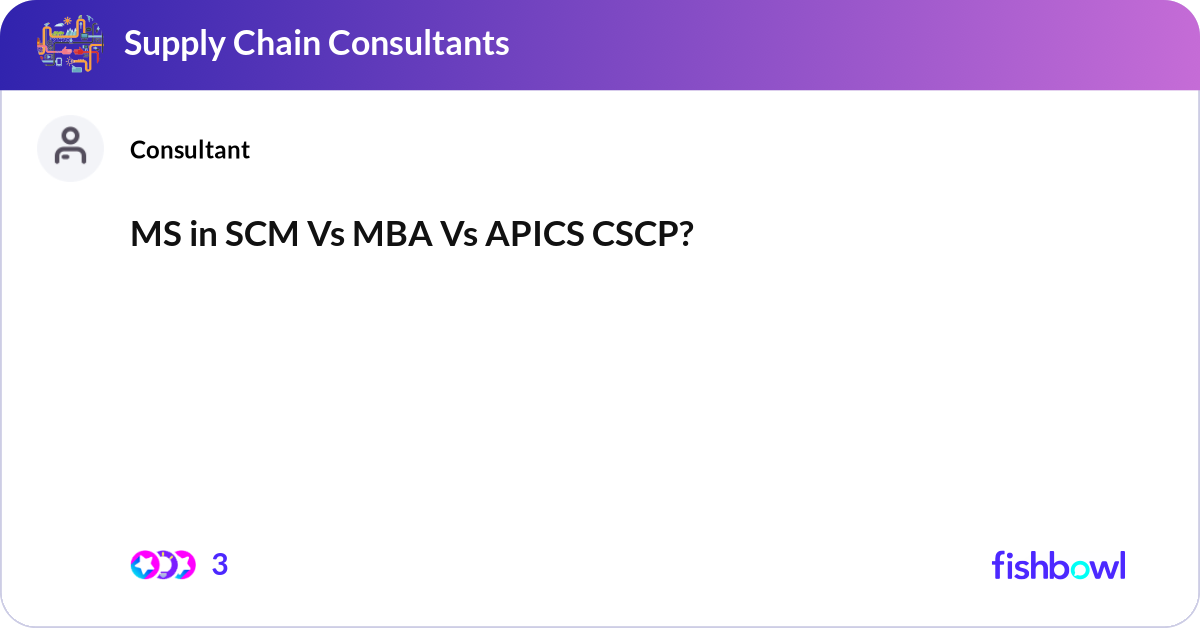 Supply Chain Consultants

Consultant

MS in SCM Vs MBA Vs APICS CSCP?

3

fishbowl